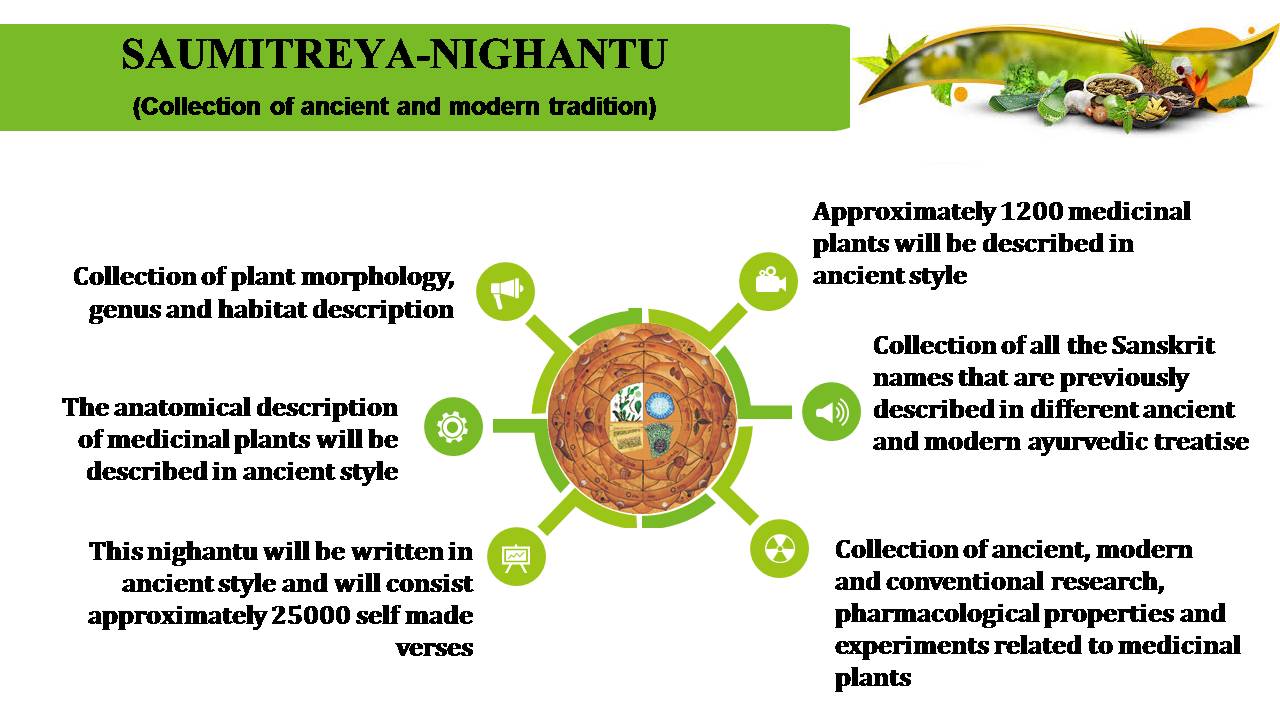 SAUMITREYA-NIGHANTU
(Collection of ancient and modern tradition)

Collection of plant morphology, genus and habitat description

The anatomical description of medicinal plants will be described in ancient style

This nighantu will be written in ancient style and will consist approximately 25000 self made verses

Approximately 1200 medicinal plants will be described in ancient style

Collection of all the Sanskrit names that are previously described in different ancient and modern ayurvedic treatise

Collection of ancient, modern and conventional research, pharmacological properties and experiments related to medicinal plants